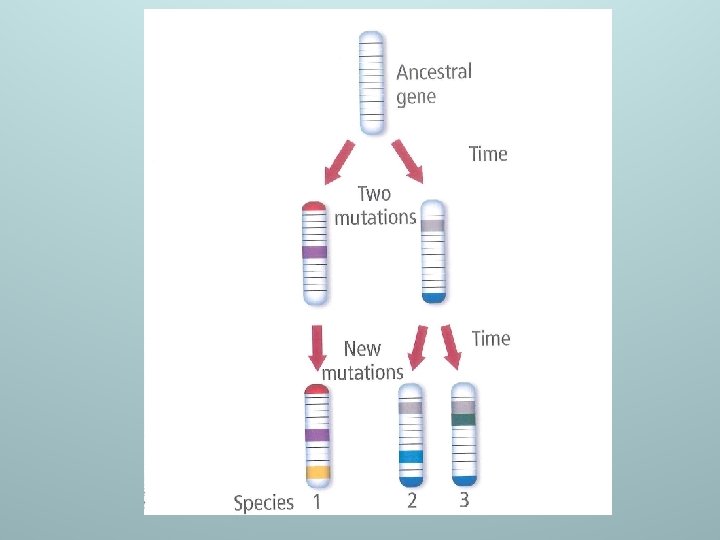 Ancestral gene

Time

Two mutations

New mutations

Time

Species 1 2 3